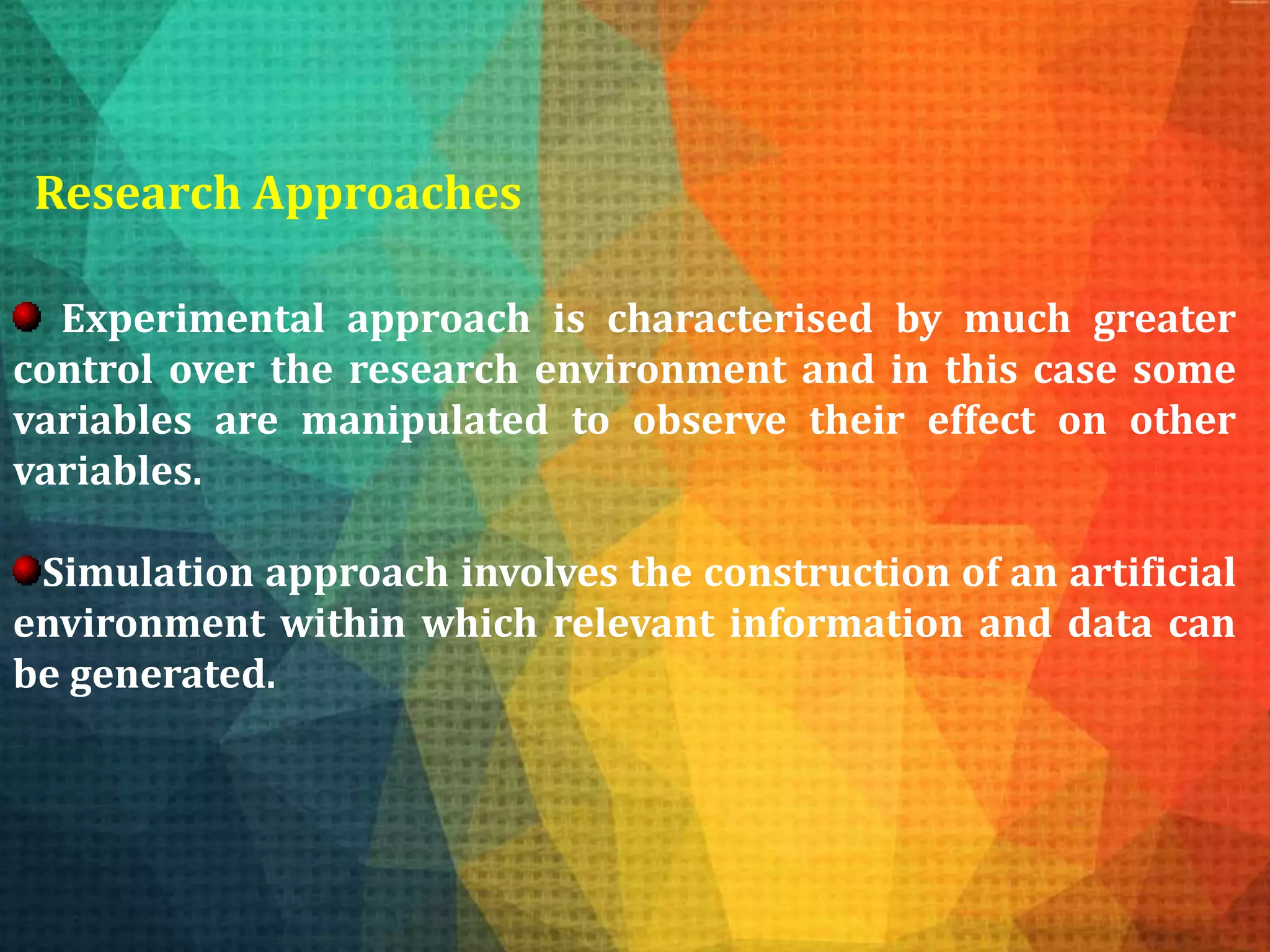 Research Approaches

Experimental approach is characterised by much greater control over the research environment and in this case some variables are manipulated to observe their effect on other variables.

Simulation approach involves the construction of an artificial environment within which relevant information and data can be generated.